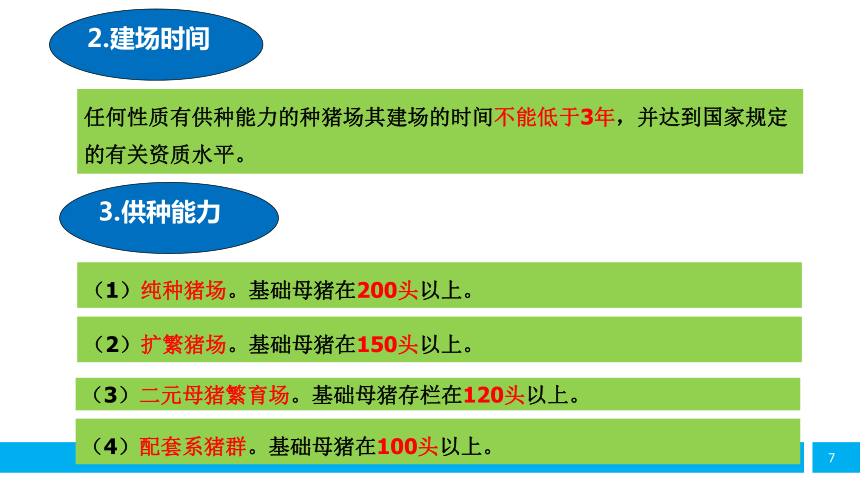 2.建场时间

任何性质有供种能力的种猪场其建场的时间不能低于3年，并达到国家规定的有关资质水平。

3.供种能力

（1）纯种猪场。基础母猪在200头以上。

（2）扩繁猪场。基础母猪在150头以上。

（3）二元母猪繁育场。基础母猪存栏在120头以上。

（4）配套系猪群。基础母猪在100头以上。

7